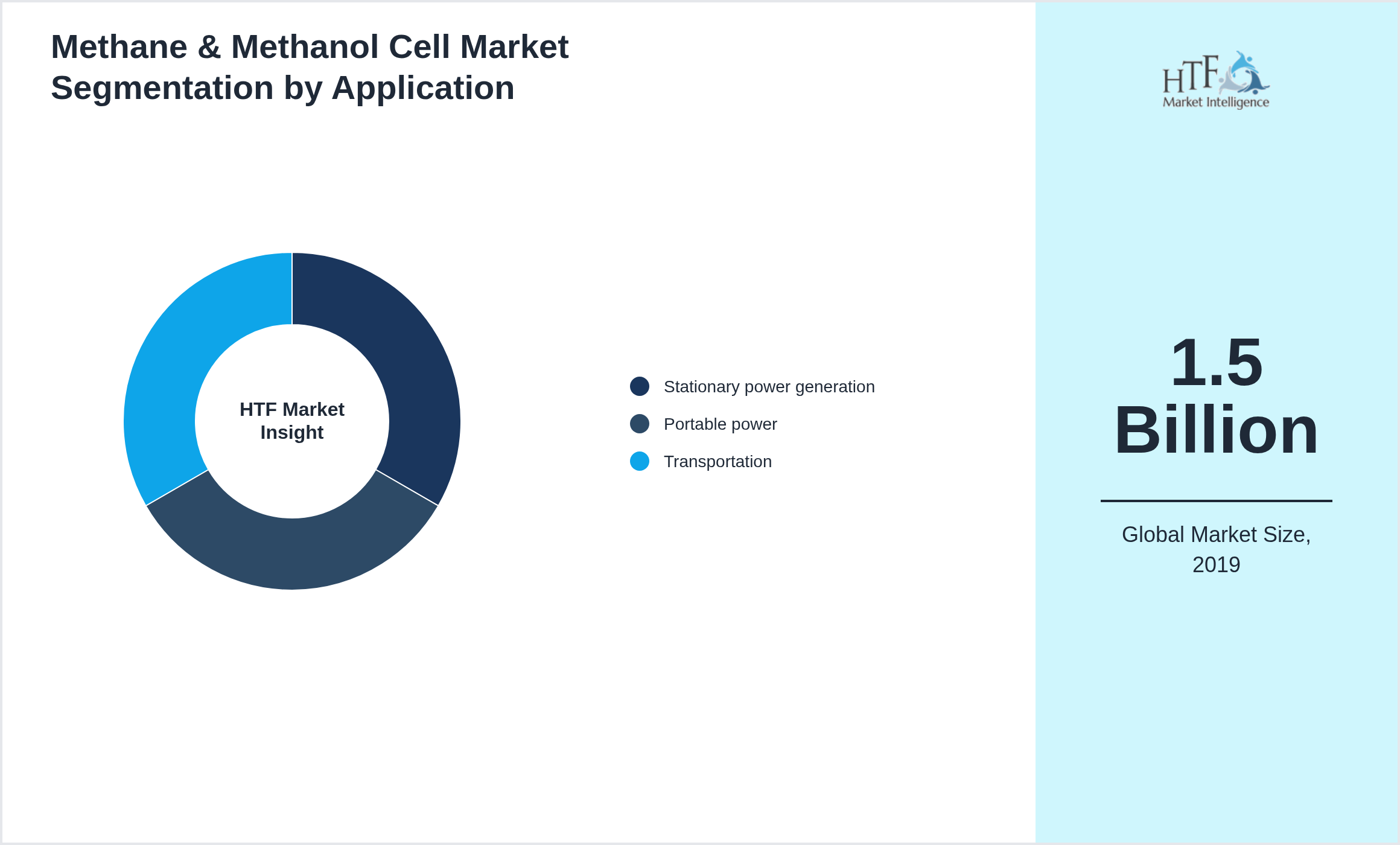 Methane & Methanol Cell Market Segmentation by Application

HTF Market Insight

Stationary power generation
Portable power
Transportation

HTF Market Intelligence

1.5 Billion

Global Market Size, 2019